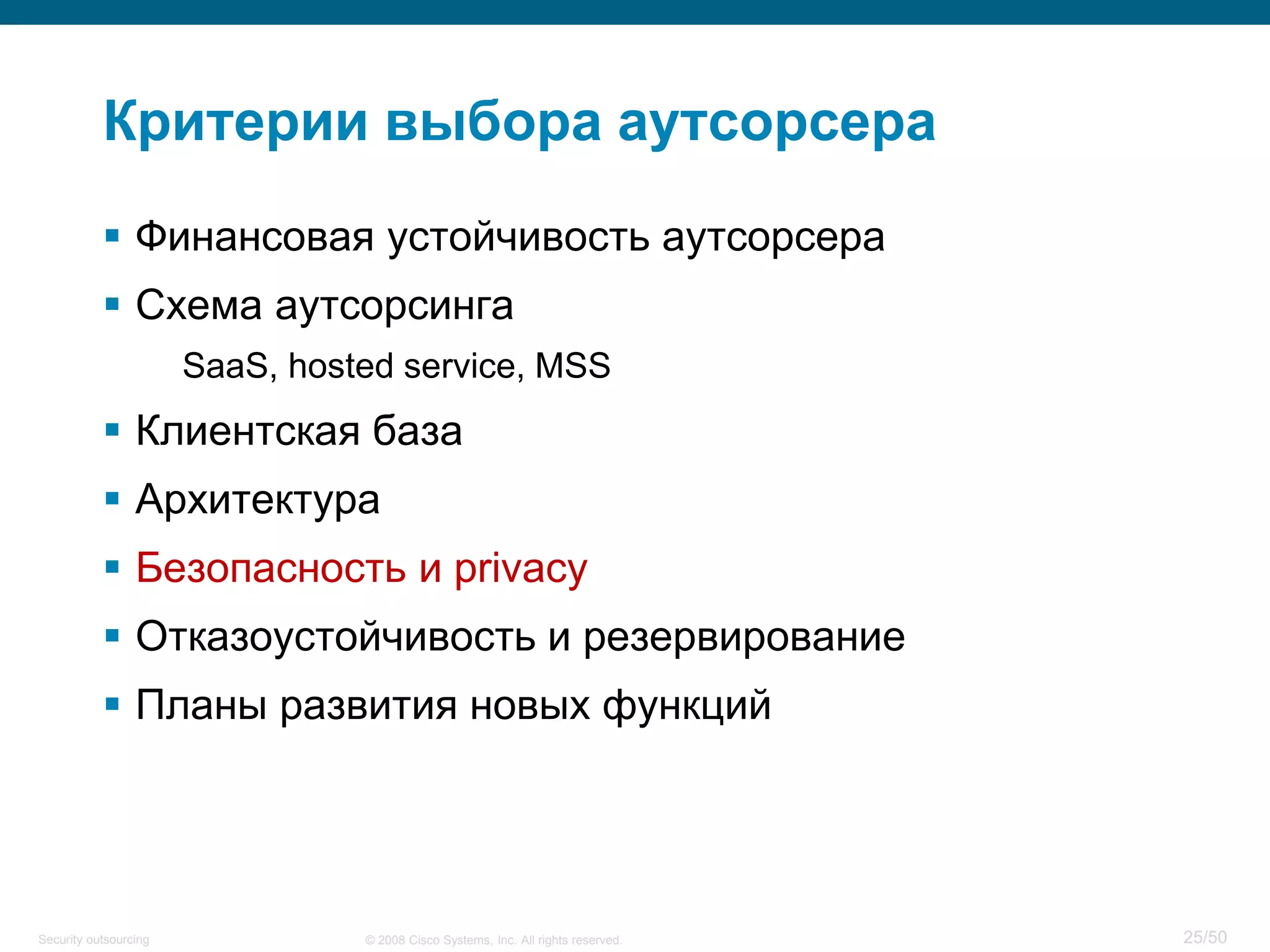 Критерии выбора аутсорсера

▪ Финансовая устойчивость аутсорсера

▪ Схема аутсорсинга

SaaS, hosted service, MSS

▪ Клиентская база

▪ Архитектура

▪ Безопасность и privacy

▪ Отказоустойчивость и резервирование

▪ Планы развития новых функций

Security outsourcing © 2008 Cisco Systems, Inc. All rights reserved. 25/50